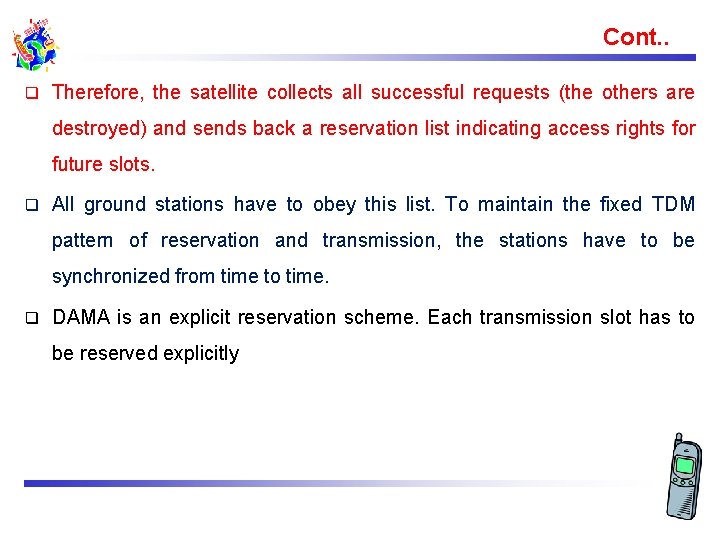 Cont..

❑ Therefore, the satellite collects all successful requests (the others are destroyed) and sends back a reservation list indicating access rights for future slots.

❑ All ground stations have to obey this list. To maintain the fixed TDM pattern of reservation and transmission, the stations have to be synchronized from time to time.

❑ DAMA is an explicit reservation scheme. Each transmission slot has to be reserved explicitly